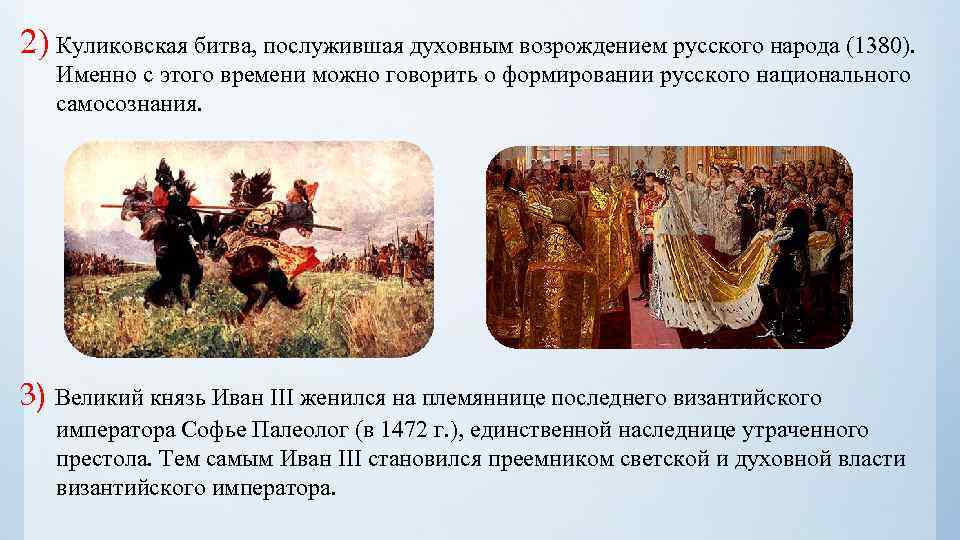 2) Куликовская битва, послужившая духовным возрождением русского народа (1380). Именно с этого времени можно говорить о формировании русского национального самосознания.

3) Великий князь Иван III женился на племяннице последнего византийского императора Софье Палеолог (в 1472 г.), единственной наследнице утраченного престола. Тем самым Иван III становился преемником светской и духовной власти византийского императора.